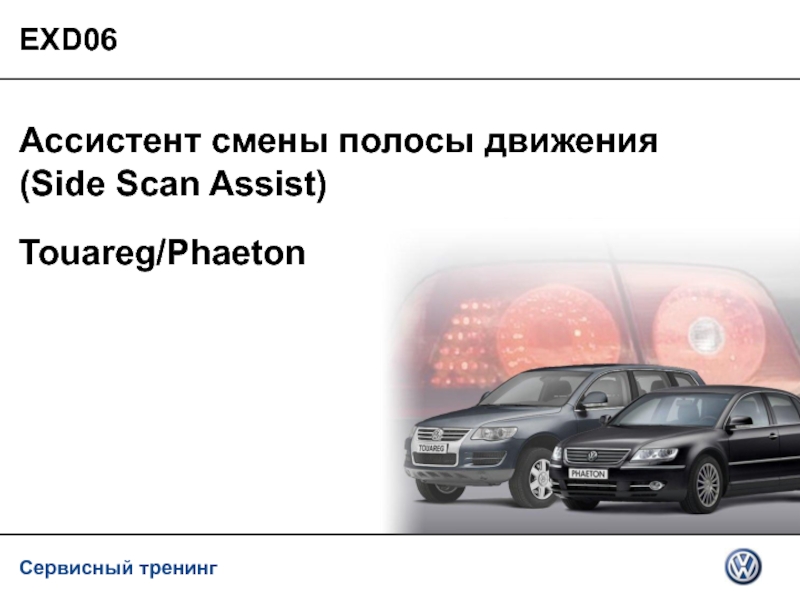 EXD06

Ассистент смены полосы движения (Side Scan Assist)

Touareg/Phaeton

TOUAREG

PHAETON

Сервисный тренинг